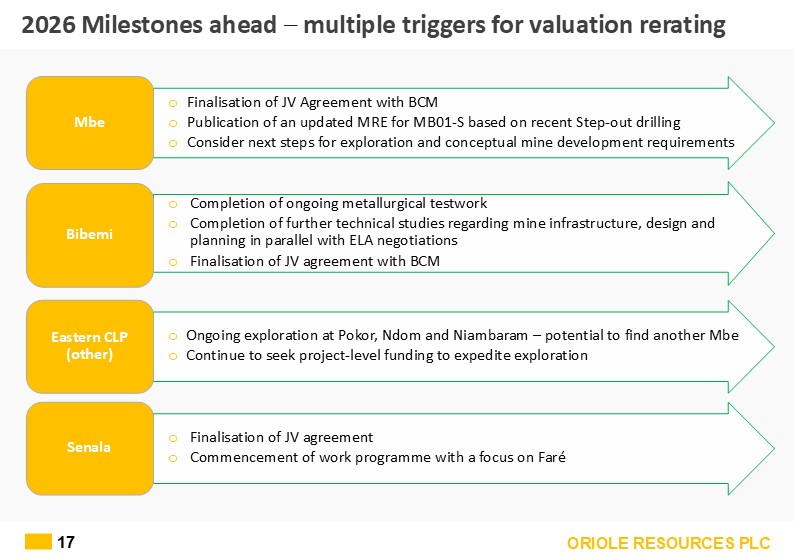 2026 Milestones ahead – multiple triggers for valuation rerating

Mbe

o Finalisation of JV Agreement with BCM
o Publication of an updated MRE for MB01-S based on recent Step-out drilling
o Consider next steps for exploration and conceptual mine development requirements

Bibemi

o Completion of ongoing metallurgical testwork
o Completion of further technical studies regarding mine infrastructure, design and planning in parallel with ELA negotiations
o Finalisation of JV agreement with BCM

Eastern CLP (other)

o Ongoing exploration at Pokor, Ndom and Niambaram – potential to find another Mbe
o Continue to seek project-level funding to expedite exploration

Senala

o Finalisation of JV agreement
o Commencement of work programme with a focus on Faré

17

ORIOLE RESOURCES PLC